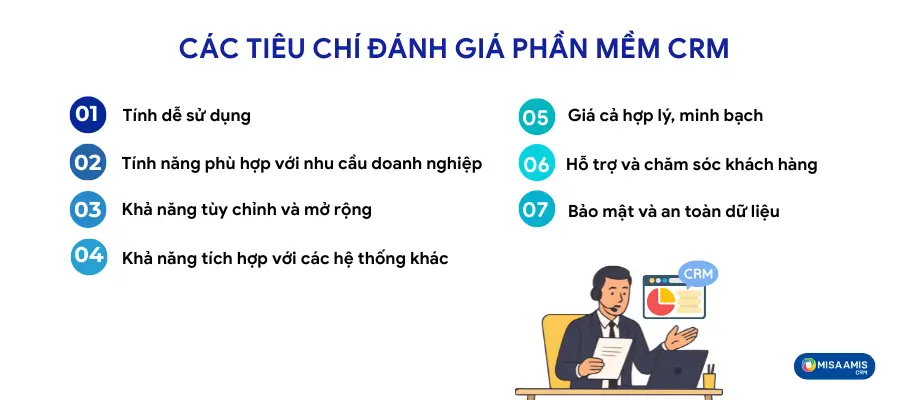 CÁC TIÊU CHÍ ĐÁNH GIÁ PHẦN MỀM CRM

01 Tính dễ sử dụng

02 Tính năng phù hợp với nhu cầu doanh nghiệp

03 Khả năng tùy chỉnh và mở rộng

04 Khả năng tích hợp với các hệ thống khác

05 Giá cả hợp lý, minh bạch

06 Hỗ trợ và chăm sóc khách hàng

07 Bảo mật và an toàn dữ liệu

CRM

MISA AMIS CRM